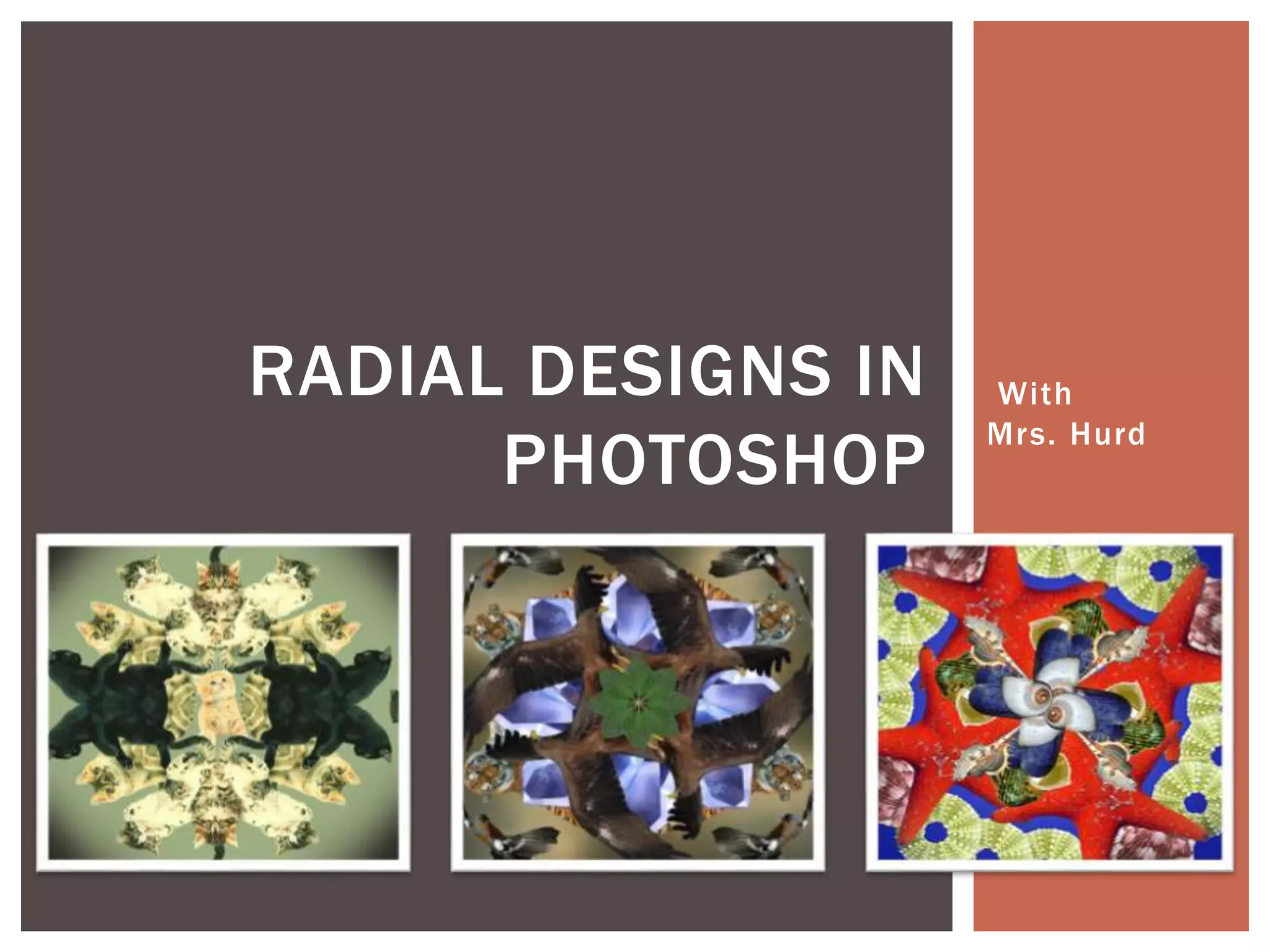 RADIAL DESIGNS IN PHOTOSHOP

With
Mrs. Hurd